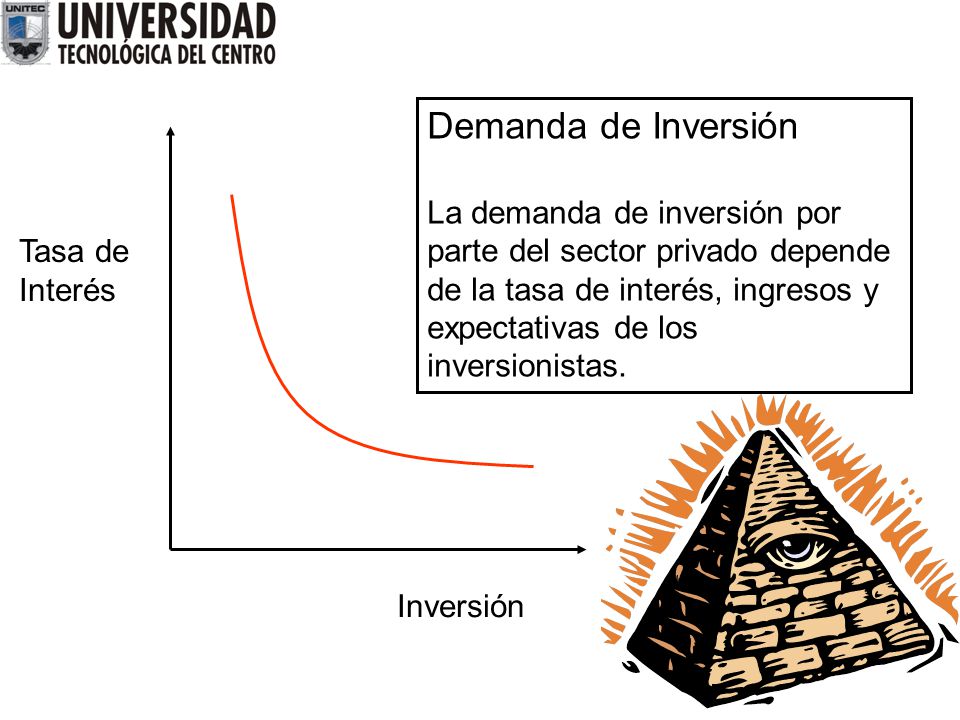 UNITEC
UNIVERSIDAD
TECNOLÓGICA DEL CENTRO

Demanda de Inversión

La demanda de inversión por parte del sector privado depende de la tasa de interés, ingresos y expectativas de los inversionistas.

Tasa de Interés

Inversión